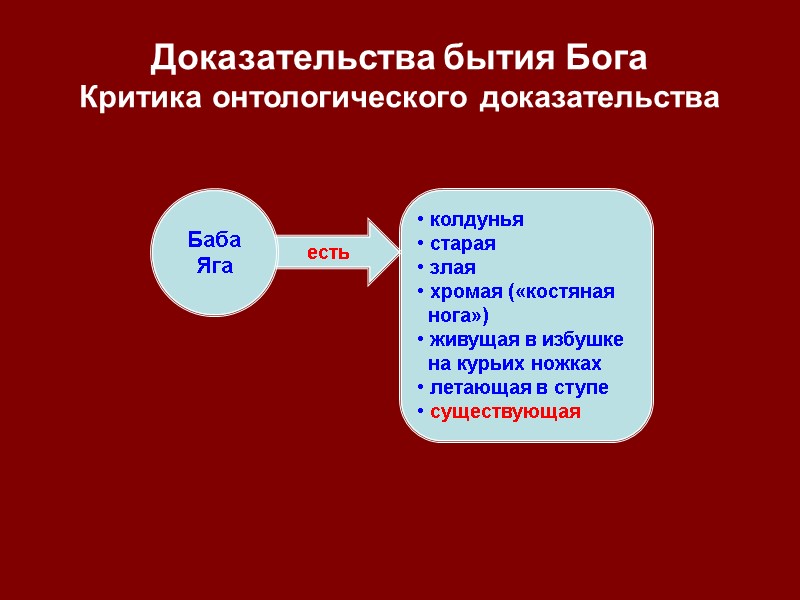 Доказательства бытия Бога
Критика онтологического доказательства

Баба Яга

есть

• колдунья
• старая
• злая
• хромая («костяная нога»)
• живущая в избушке на курьих ножках
• летающая в ступе
• существующая